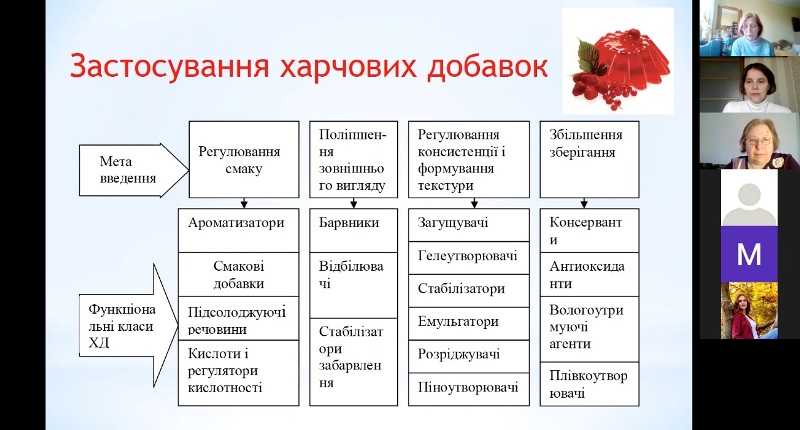 Застосування харчових добавок

Мета введення

Регулювання смаку

Поліпшення зовнішнього вигляду

Регулювання консистенції і формування текстури

Збільшення зберігання

Функціональні класи ХД

Ароматизатори

Смакові добавки

Підсолоджуючі речовини

Кислоти і регулятори кислотності

Барвники

Відбілювачі

Стабілізатори забарвлення

Загущувачі

Гелеутворювачі

Стабілізатори

Емульгатори

Розріджувачі

Піноутворювачі

Консерванти

Антиоксиданти

Вологоутримуючі агенти

Плівкоутворювачі

M